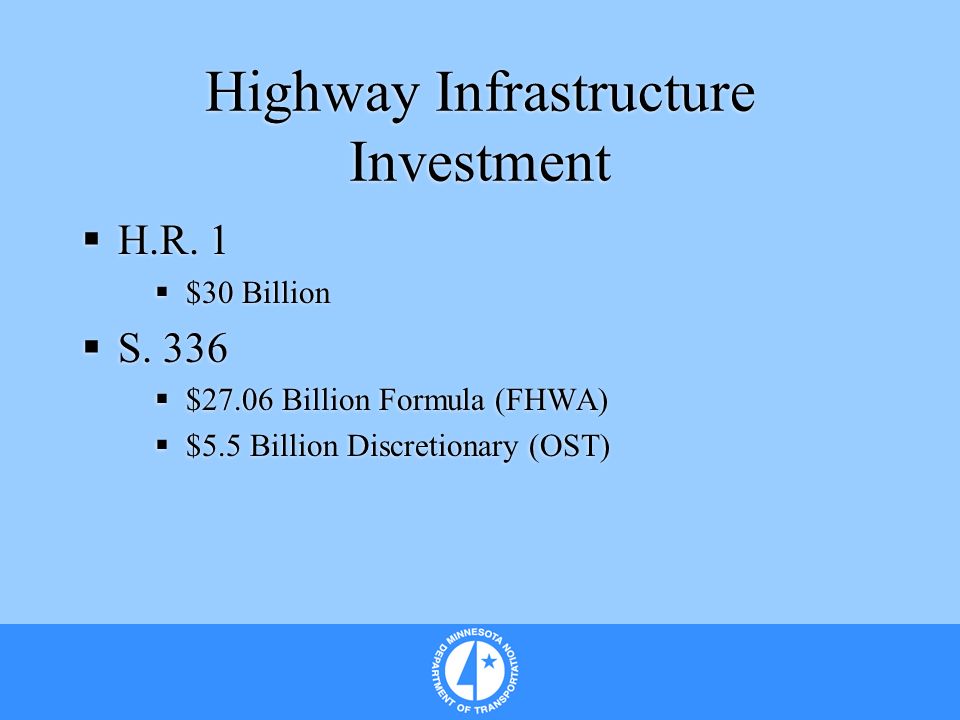 Highway Infrastructure Investment

▪ H.R. 1
  ▪ \$30 Billion
▪ S. 336
  ▪ \$27.06 Billion Formula (FHWA)
  ▪ \$5.5 Billion Discretionary (OST)

MINNESOTA DEPARTMENT OF TRANSPORTATION